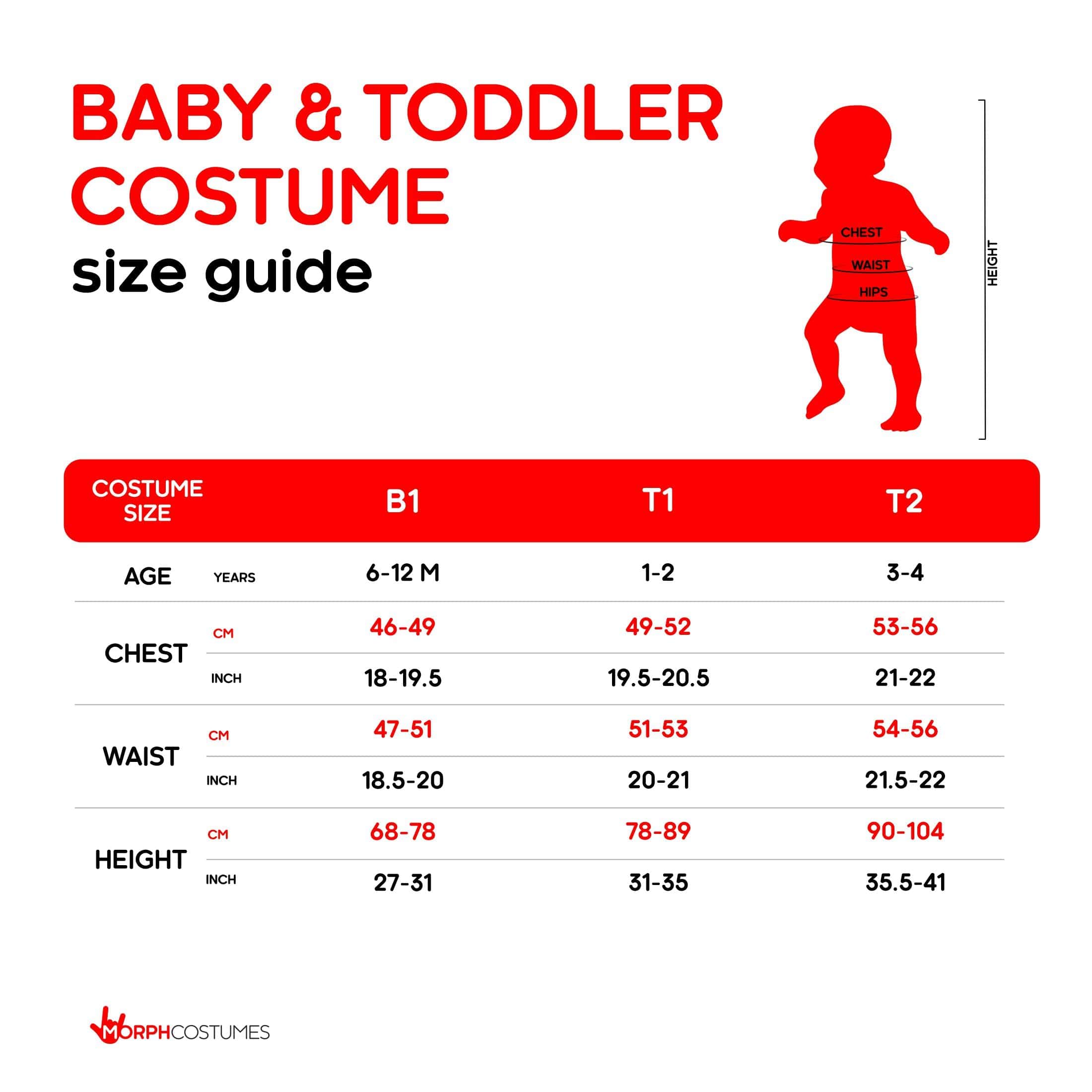 BABY & TODDLER COSTUME

size guide

CHEST
WAIST
HIPS
HEIGHT

| COSTUME SIZE | | B1 | T1 | T2 |
|---|---|---|---|---|
| AGE | YEARS | 6-12 M | 1-2 | 3-4 |
| CHEST | CM | 46-49 | 49-52 | 53-56 |
| | INCH | 18-19.5 | 19.5-20.5 | 21-22 |
| WAIST | CM | 47-51 | 51-53 | 54-56 |
| | INCH | 18.5-20 | 20-21 | 21.5-22 |
| HEIGHT | CM | 68-78 | 78-89 | 90-104 |
| | INCH | 27-31 | 31-35 | 35.5-41 |

MORPHCOSTUMES